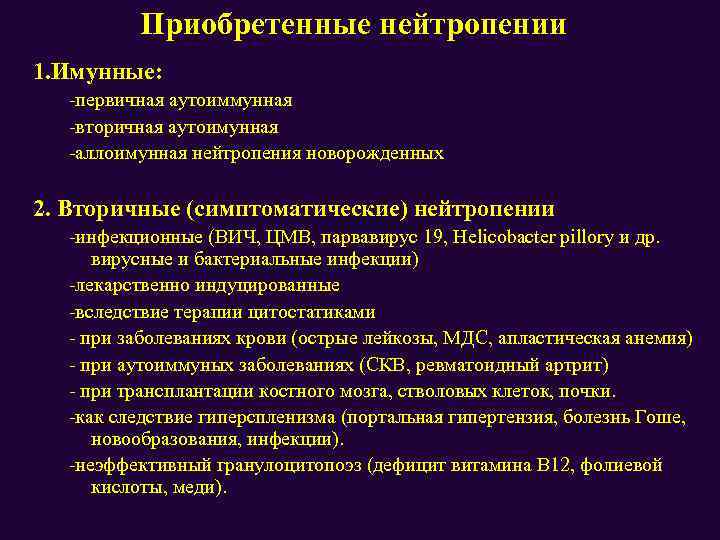 Приобретенные нейтропении

1.Имунные:
-первичная аутоиммунная
-вторичная аутоимунная
-аллоимунная нейтропения новорожденных

2. Вторичные (симптоматические) нейтропении
-инфекционные (ВИЧ, ЦМВ, парвавирус 19, Helicobacter pillory и др. вирусные и бактериальные инфекции)
-лекарственно индуцированные
-вследствие терапии цитостатиками
- при заболеваниях крови (острые лейкозы, МДС, апластическая анемия)
- при аутоиммуных заболеваниях (СКВ, ревматоидный артрит)
- при трансплантации костного мозга, стволовых клеток, почки.
-как следствие гиперспленизма (портальная гипертензия, болезнь Гоше, новообразования, инфекции).
-неэффективный гранулоцитопоэз (дефицит витамина В12, фолиевой кислоты, меди).